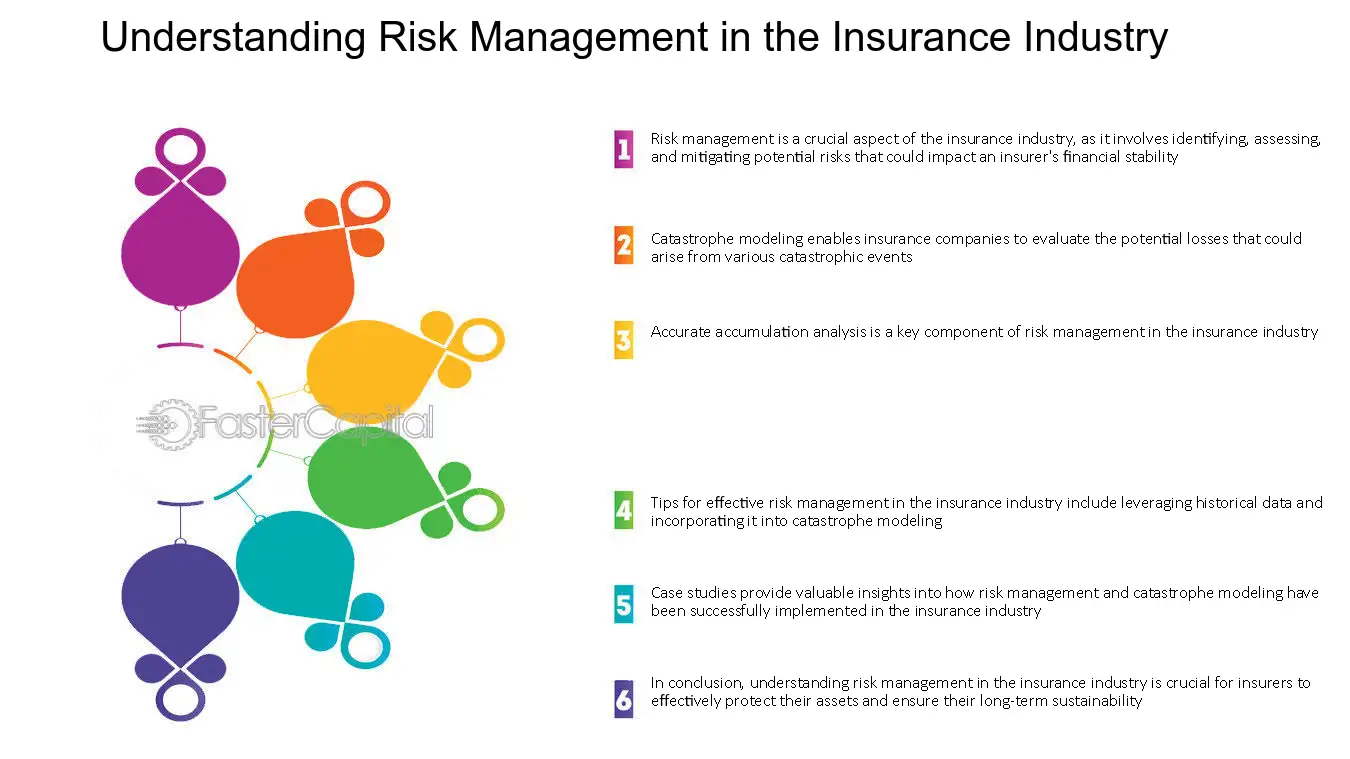 Understanding Risk Management in the Insurance Industry

FasterCapital

1 Risk management is a crucial aspect of the insurance industry, as it involves identifying, assessing, and mitigating potential risks that could impact an insurer's financial stability

2 Catastrophe modeling enables insurance companies to evaluate the potential losses that could arise from various catastrophic events

3 Accurate accumulation analysis is a key component of risk management in the insurance industry

4 Tips for effective risk management in the insurance industry include leveraging historical data and incorporating it into catastrophe modeling

5 Case studies provide valuable insights into how risk management and catastrophe modeling have been successfully implemented in the insurance industry

6 In conclusion, understanding risk management in the insurance industry is crucial for insurers to effectively protect their assets and ensure their long-term sustainability